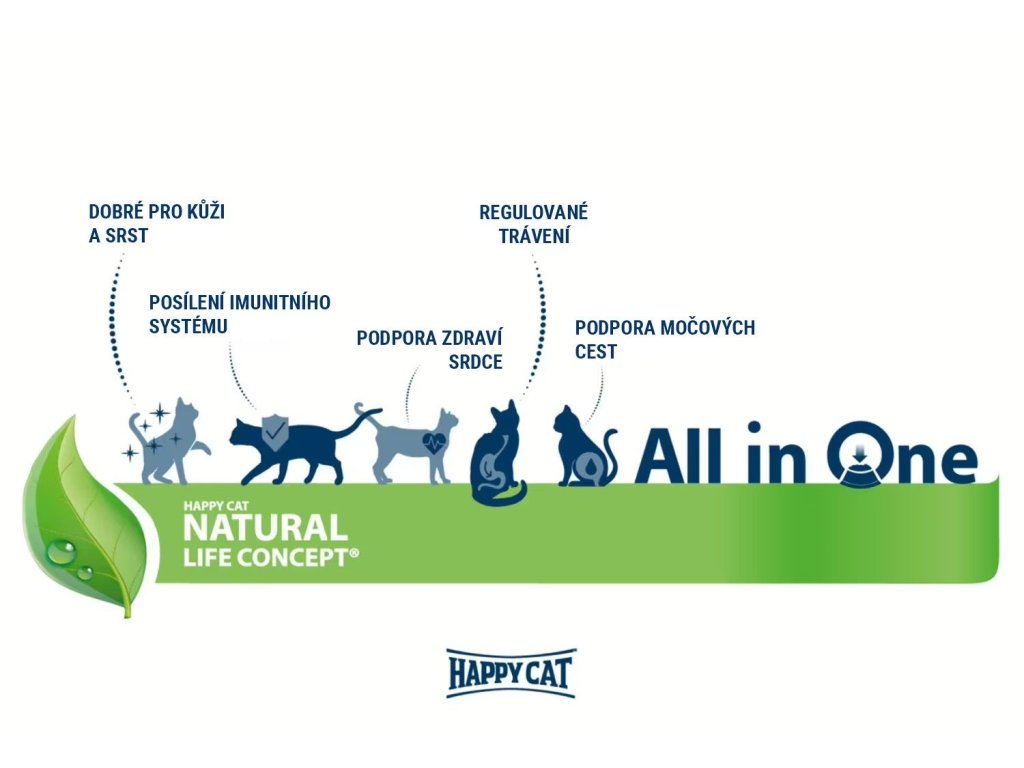 DOBRÉ PRO KŮŽI A SRST

POSÍLENÍ IMUNITNÍHO SYSTÉMU

PODPORA ZDRAVÍ SRDCE

REGULOVANÉ TRÁVENÍ

PODPORA MOČOVÝCH CEST

All in One

HAPPY CAT
NATURAL
LIFE CONCEPT®

HAPPY CAT